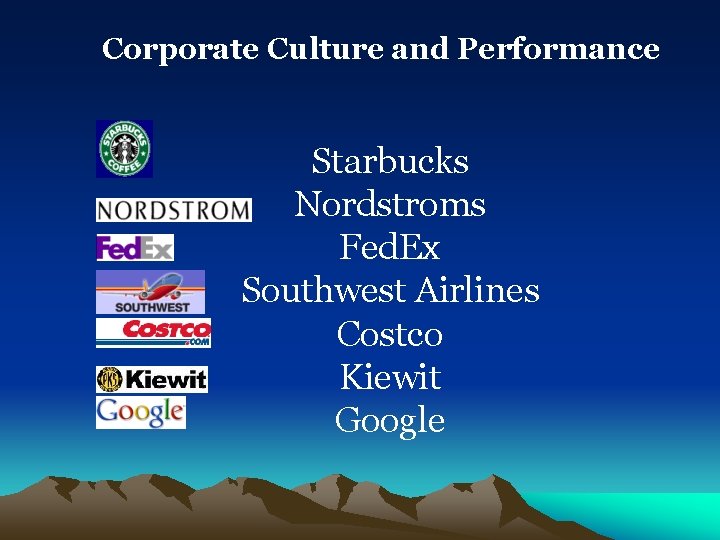 Corporate Culture and Performance

STARBUCKS COFFEE
NORDSTROM
FedEx
SOUTHWEST
COSTCO .COM
PKS Kiewit
Google

Starbucks
Nordstroms
FedEx
Southwest Airlines
Costco
Kiewit
Google